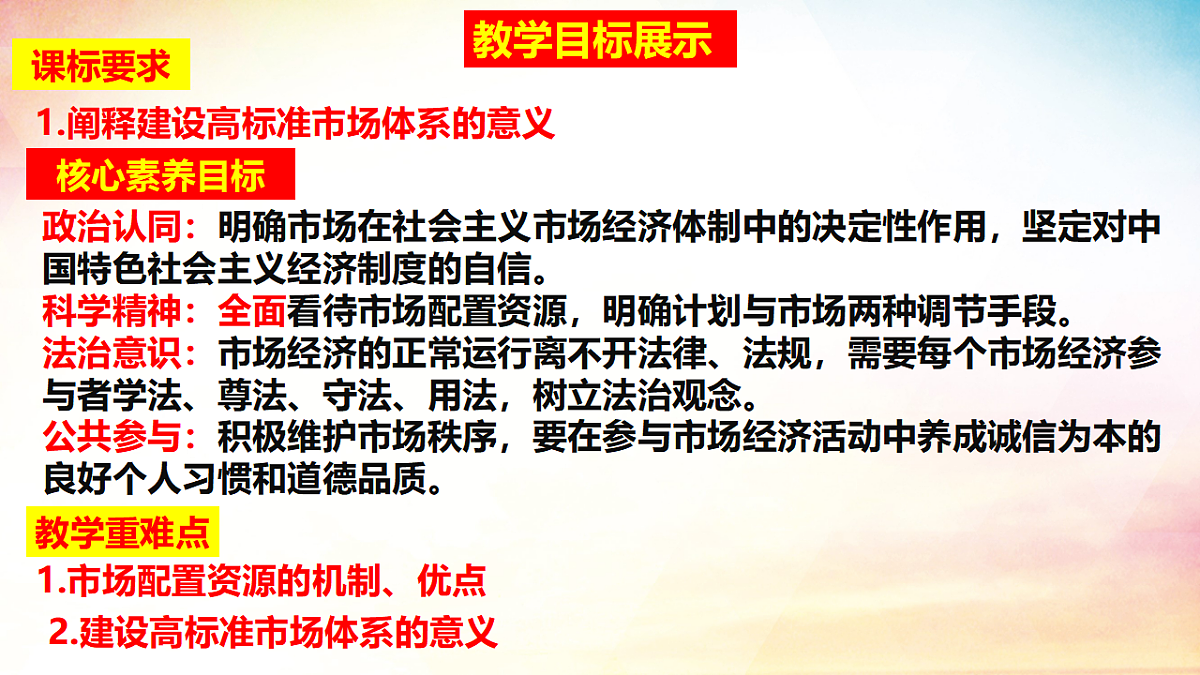 教学目标展示

课标要求

1.阐释建设高标准市场体系的意义

核心素养目标

政治认同：明确市场在社会主义市场经济体制中的决定性作用，坚定对中国特色社会主义经济制度的自信。
科学精神：全面看待市场配置资源，明确计划与市场两种调节手段。
法治意识：市场经济的正常运行离不开法律、法规，需要每个市场经济参与者学法、尊法、守法、用法，树立法治观念。
公共参与：积极维护市场秩序，要在参与市场经济活动中养成诚信为本的良好个人习惯和道德品质。

教学重难点

1.市场配置资源的机制、优点

2.建设高标准市场体系的意义